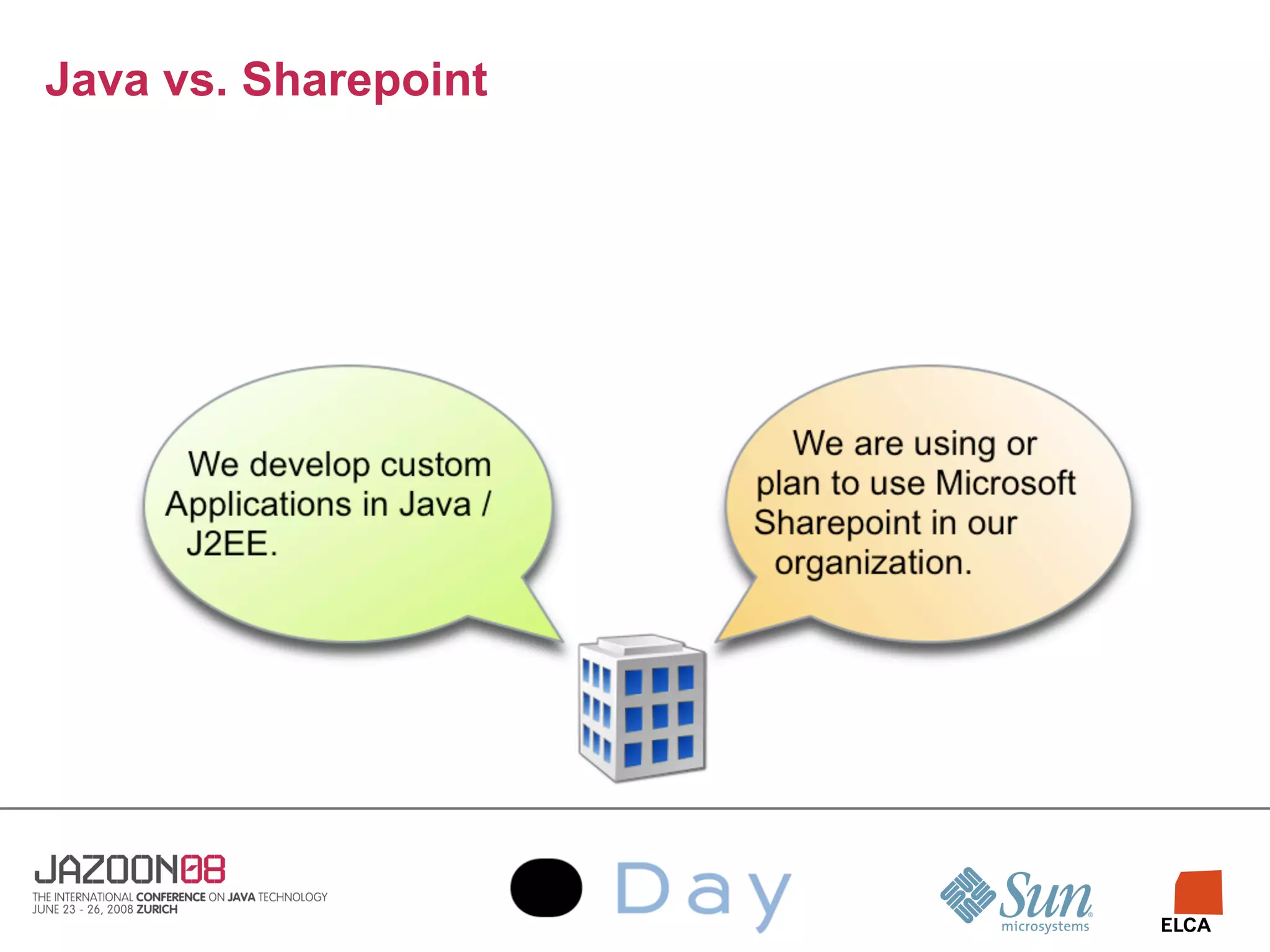 Java vs. Sharepoint

We develop custom Applications in Java / J2EE.

We are using or plan to use Microsoft Sharepoint in our organization.

JAZOON08
THE INTERNATIONAL CONFERENCE ON JAVA TECHNOLOGY
JUNE 23 - 26, 2008 ZURICH

Day

Sun microsystems

ELCA